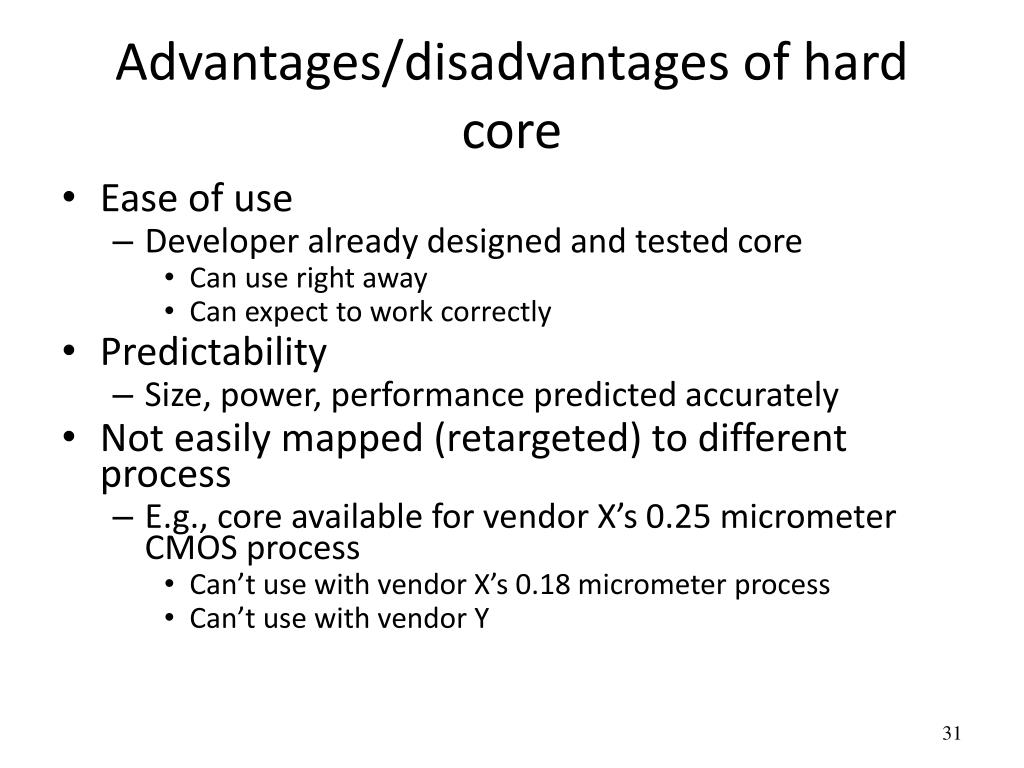 Advantages/disadvantages of hard core

• Ease of use
  – Developer already designed and tested core
    • Can use right away
    • Can expect to work correctly
• Predictability
  – Size, power, performance predicted accurately
• Not easily mapped (retargeted) to different process
  – E.g., core available for vendor X’s 0.25 micrometer CMOS process
    • Can’t use with vendor X’s 0.18 micrometer process
    • Can’t use with vendor Y

31